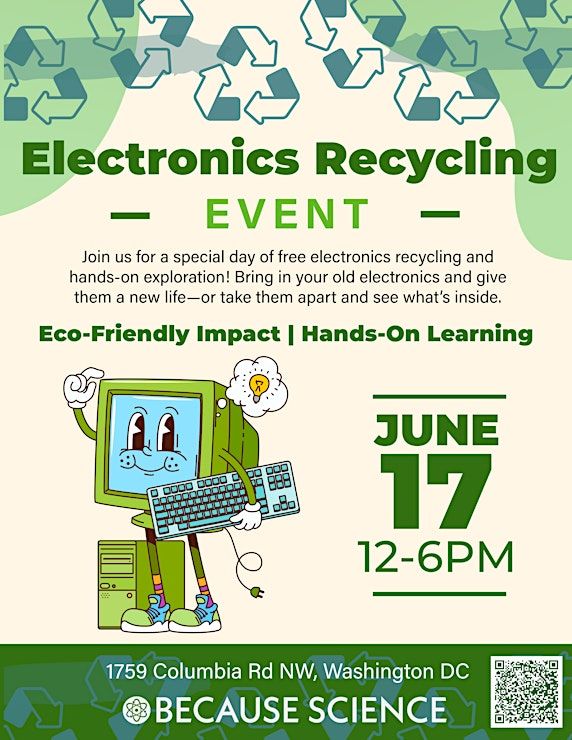 Electronics Recycling

— EVENT —

Join us for a special day of free electronics recycling and hands-on exploration! Bring in your old electronics and give them a new life—or take them apart and see what's inside.

Eco-Friendly Impact | Hands-On Learning

JUNE
17
12-6PM

1759 Columbia Rd NW, Washington DC

BECAUSE SCIENCE